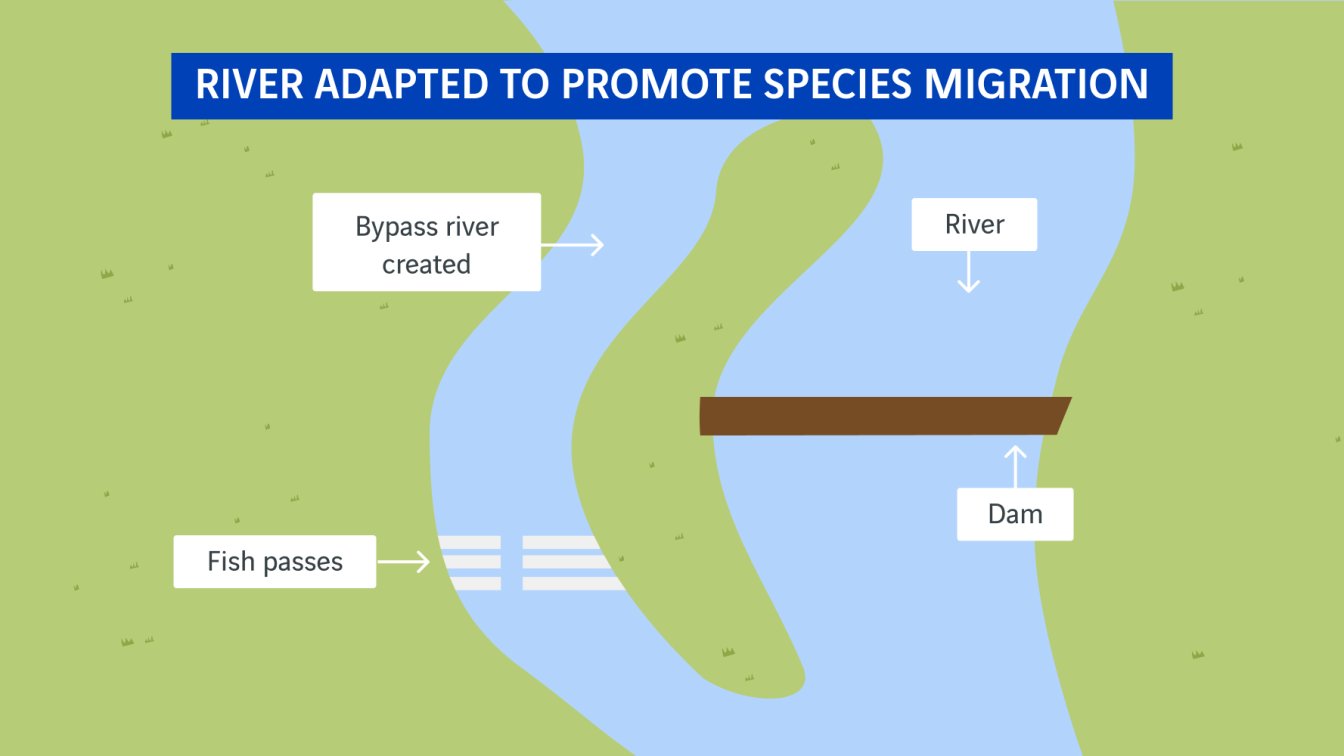 RIVER ADAPTED TO PROMOTE SPECIES MIGRATION

Bypass river created

River

Dam

Fish passes